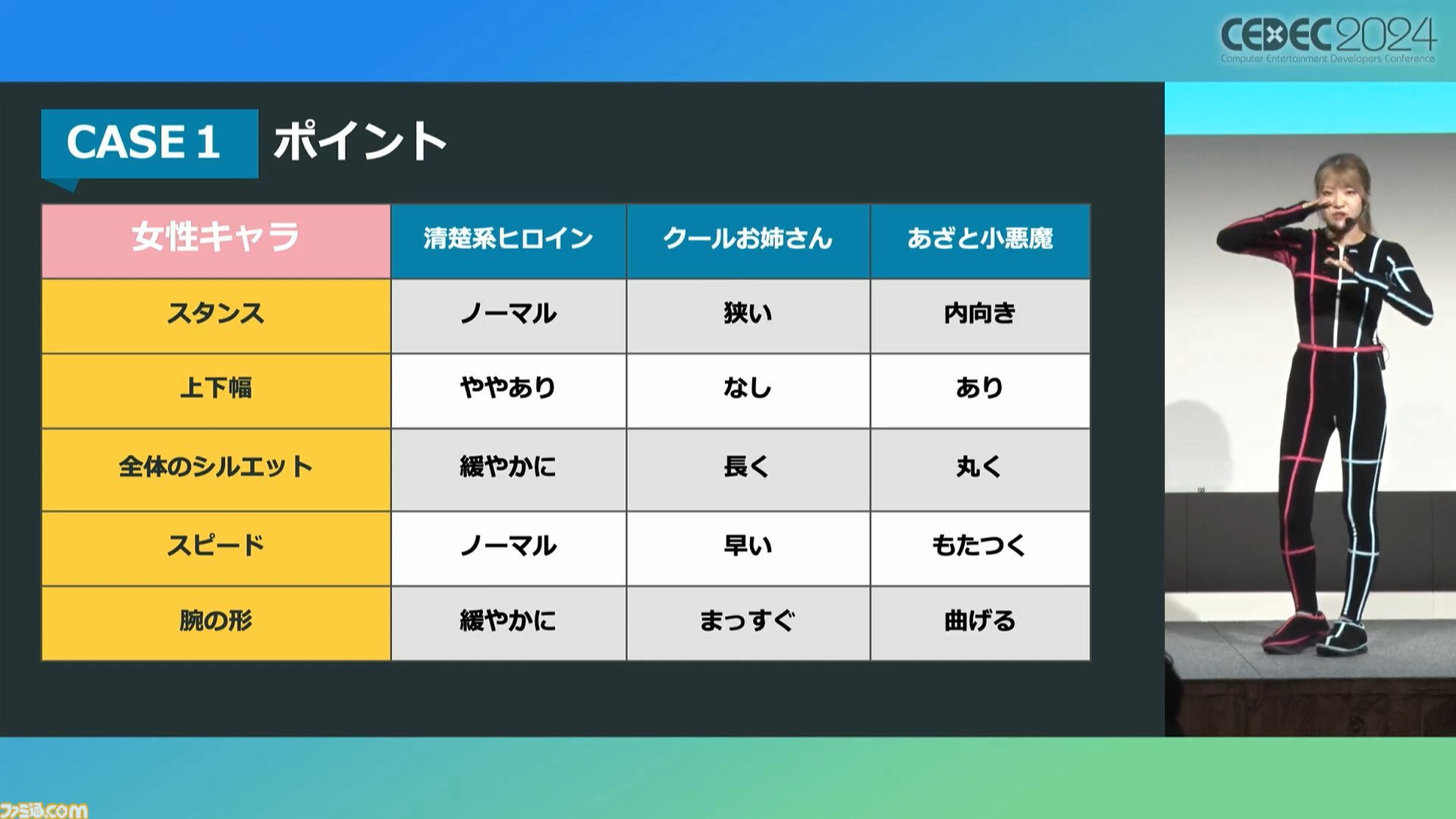 CEDEC2024
Computer Entertainment Developers Conference

CASE 1 ポイント

| 女性キャラ | 清楚系ヒロイン | クールお姉さん | あざと小悪魔 |
|---|---|---|---|
| スタンス | ノーマル | 狭い | 内向き |
| 上下幅 | ややあり | なし | あり |
| 全体のシルエット | 緩やかに | 長く | 丸く |
| スピード | ノーマル | 早い | もたつく |
| 腕の形 | 緩やかに | まっすぐ | 曲げる |

ファミ通.com